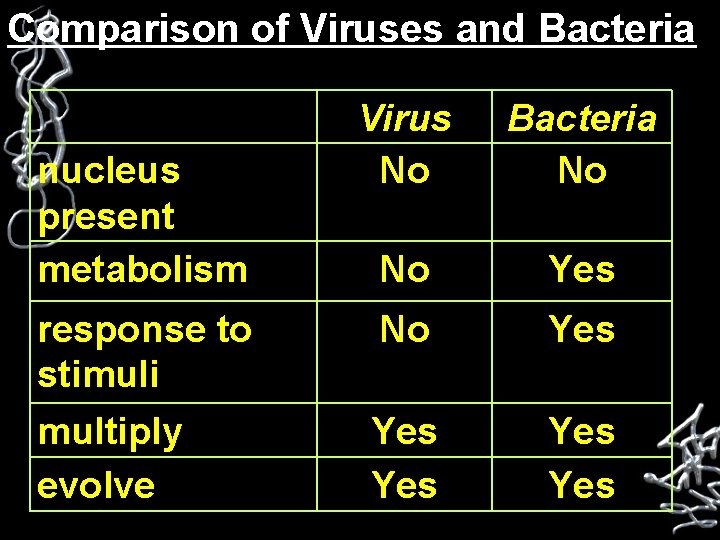 Comparison of Viruses and Bacteria

| | Virus | Bacteria |
|---|---|---|
| nucleus present | No | No |
| metabolism | No | Yes |
| response to stimuli | No | Yes |
| multiply | Yes | Yes |
| evolve | Yes | Yes |